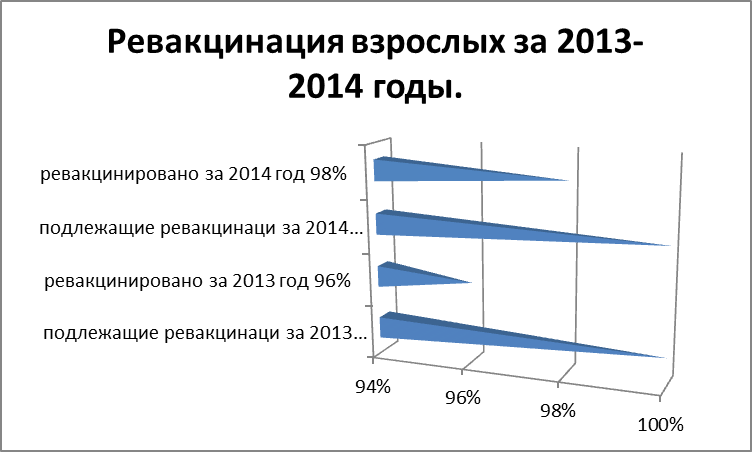 Ревакцинация взрослых за 2013-2014 годы.

ревакцинировано за 2014 год 98%

подлежащие ревакцинаци за 2014...

ревакцинировано за 2013 год 96%

подлежащие ревакцинаци за 2013...

94%

96%

98%

100%